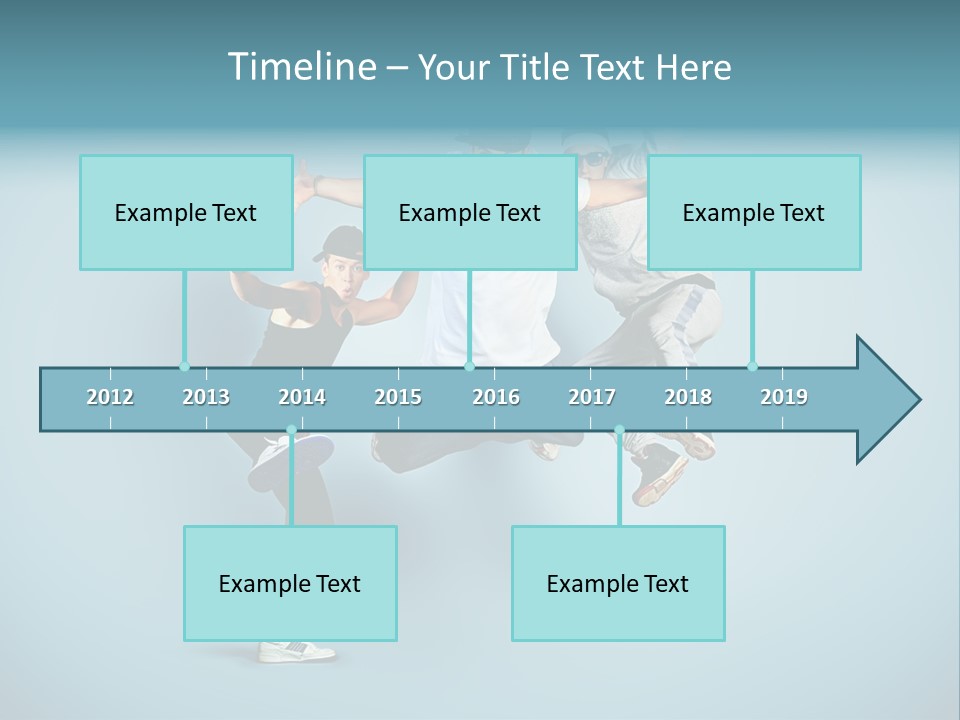 Timeline – Your Title Text Here

Example Text

Example Text

Example Text

2012 2013 2014 2015 2016 2017 2018 2019

Example Text

Example Text